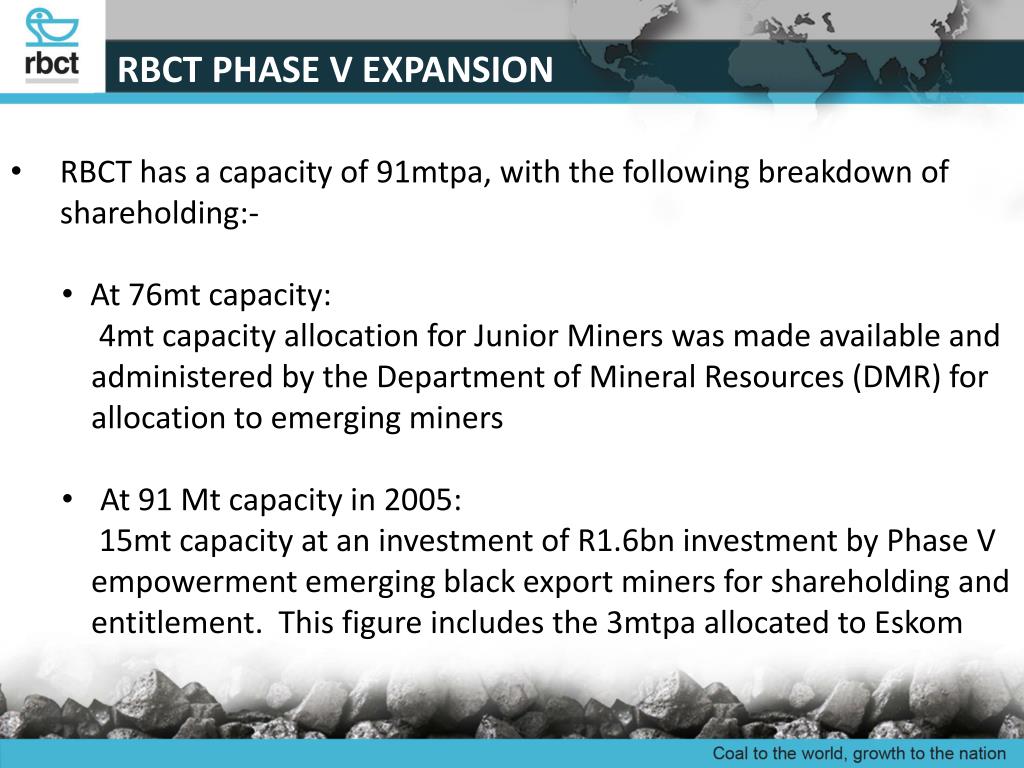 rbct

RBCT PHASE V EXPANSION

• RBCT has a capacity of 91mtpa, with the following breakdown of shareholding:-

• At 76mt capacity:
4mt capacity allocation for Junior Miners was made available and administered by the Department of Mineral Resources (DMR) for allocation to emerging miners

• At 91 Mt capacity in 2005:
15mt capacity at an investment of R1.6bn investment by Phase V empowerment emerging black export miners for shareholding and entitlement. This figure includes the 3mtpa allocated to Eskom

Coal to the world, growth to the nation